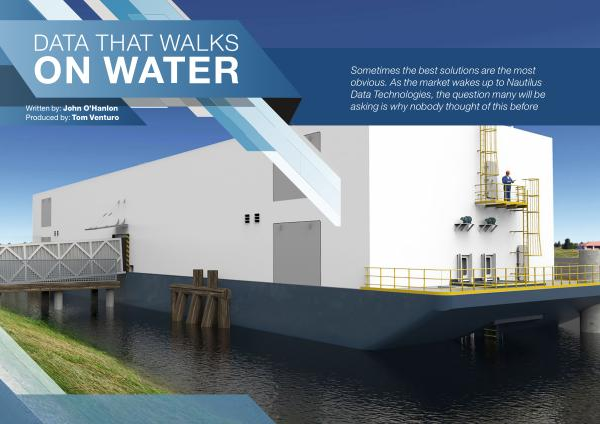 DATA THAT WALKS
ON WATER

Written by: John O'Hanlon
Produced by: Tom Venturo

Sometimes the best solutions are the most obvious. As the market wakes up to Nautilus Data Technologies, the question many will be asking is why nobody thought of this before